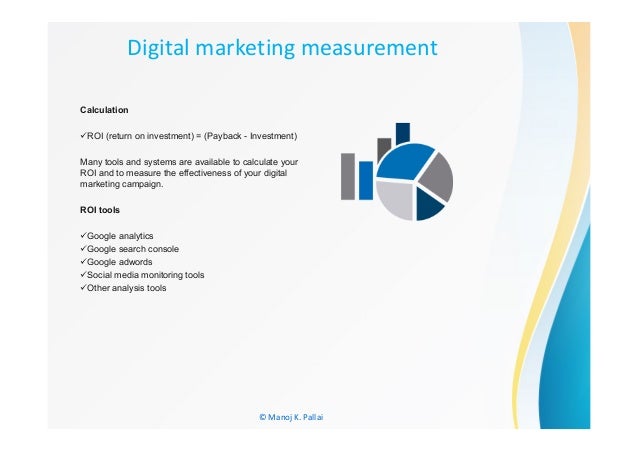 Digital marketing measurement

Calculation

✓ROI (return on investment) = (Payback - Investment)

Many tools and systems are available to calculate your ROI and to measure the effectiveness of your digital marketing campaign.

ROI tools

✓Google analytics
✓Google search console
✓Google adwords
✓Social media monitoring tools
✓Other analysis tools

© Manoj K. Pallai